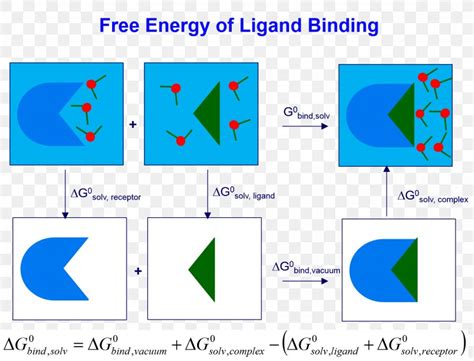 Free Energy of Ligand Binding

+

$G^0_{bind,solv}$

$\Delta G^0_{solv, receptor}$

$\Delta G^0_{solv, ligand}$

$\Delta G^0_{solv, complex}$

+

$\Delta G^0_{bind,vacuum}$

$\Delta G^0_{bind,solv} = \Delta G^0_{bind,vacuum} + \Delta G^0_{solv,complex} - \left(\Delta G^0_{solv,ligand} + \Delta G^0_{solv,receptor}\right)$